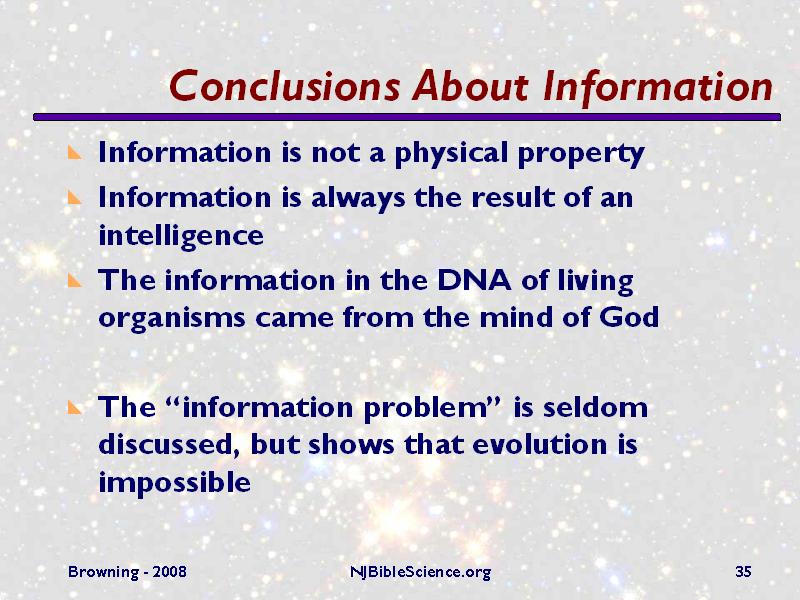 Conclusions About Information

Information is not a physical property

Information is always the result of an intelligence

The information in the DNA of living organisms came from the mind of God

The “information problem” is seldom discussed, but shows that evolution is impossible

Browning - 2008

NJBibleScience.org

35